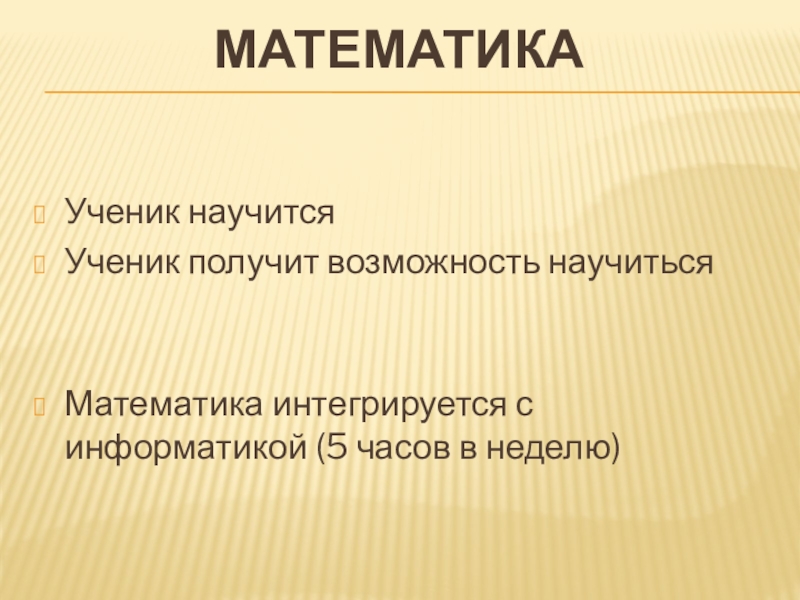 МАТЕМАТИКА

Ученик научится
Ученик получит возможность научиться

Математика интегрируется с информатикой (5 часов в неделю)